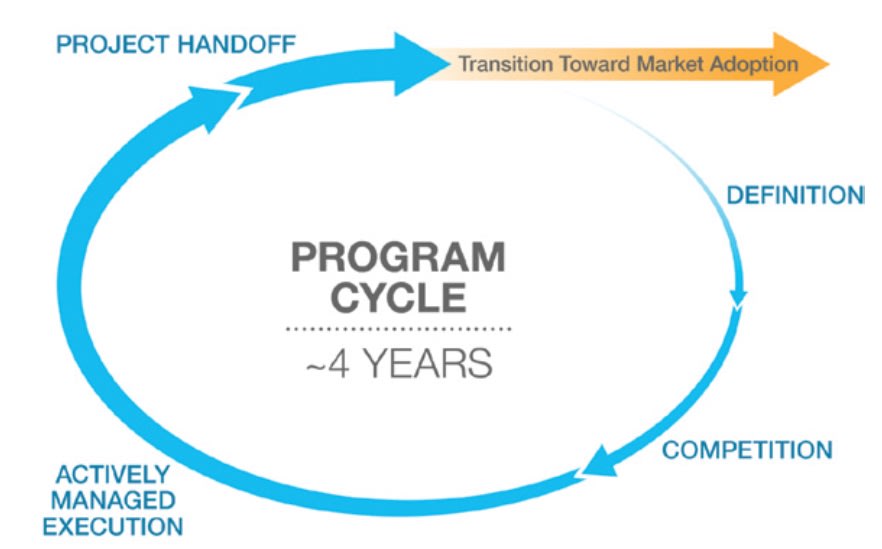 PROJECT HANDOFF

Transition Toward Market Adoption

DEFINITION

PROGRAM CYCLE

~4 YEARS

COMPETITION

ACTIVELY MANAGED EXECUTION